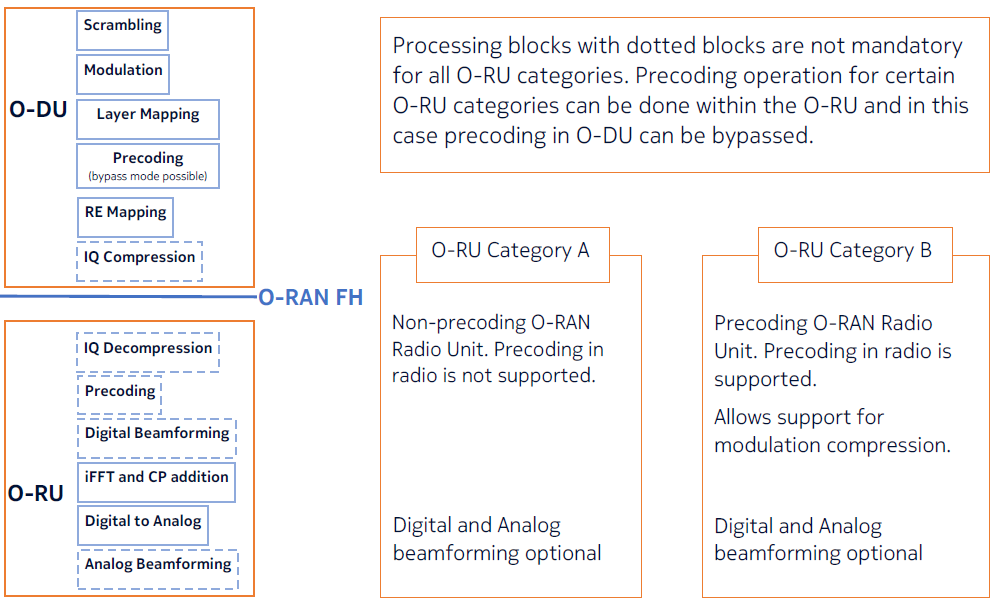 O-DU

Scrambling

Modulation

Layer Mapping

Precoding
(bypass mode possible)

RE Mapping

IQ Compression

O-RAN FH

O-RU

IQ Decompression

Precoding

Digital Beamforming

iFFT and CP addition

Digital to Analog

Analog Beamforming

Processing blocks with dotted blocks are not mandatory for all O-RU categories. Precoding operation for certain O-RU categories can be done within the O-RU and in this case precoding in O-DU can be bypassed.

O-RU Category A

Non-precoding O-RAN Radio Unit. Precoding in radio is not supported.

Digital and Analog beamforming optional

O-RU Category B

Precoding O-RAN Radio Unit. Precoding in radio is supported.

Allows support for modulation compression.

Digital and Analog beamforming optional